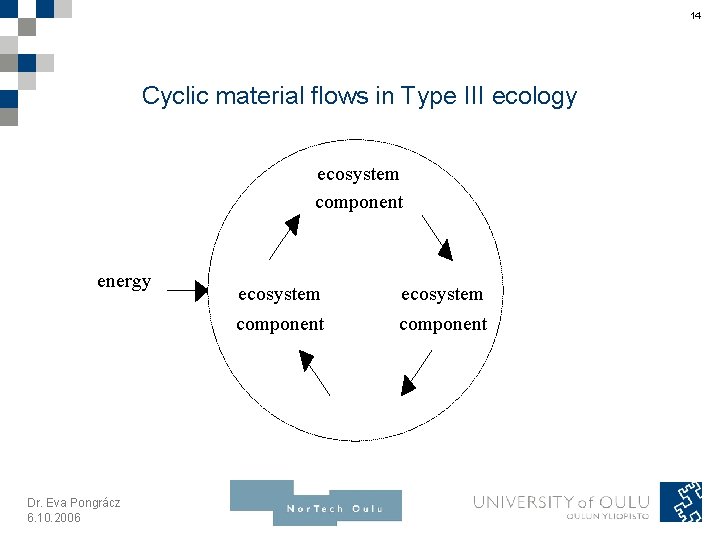 14

Cyclic material flows in Type III ecology

ecosystem component

energy

ecosystem component

ecosystem component

Dr. Eva Pongrácz
6.10.2006

NorTech Oulu

UNIVERSITY of OULU
OULUN YLIOPISTO